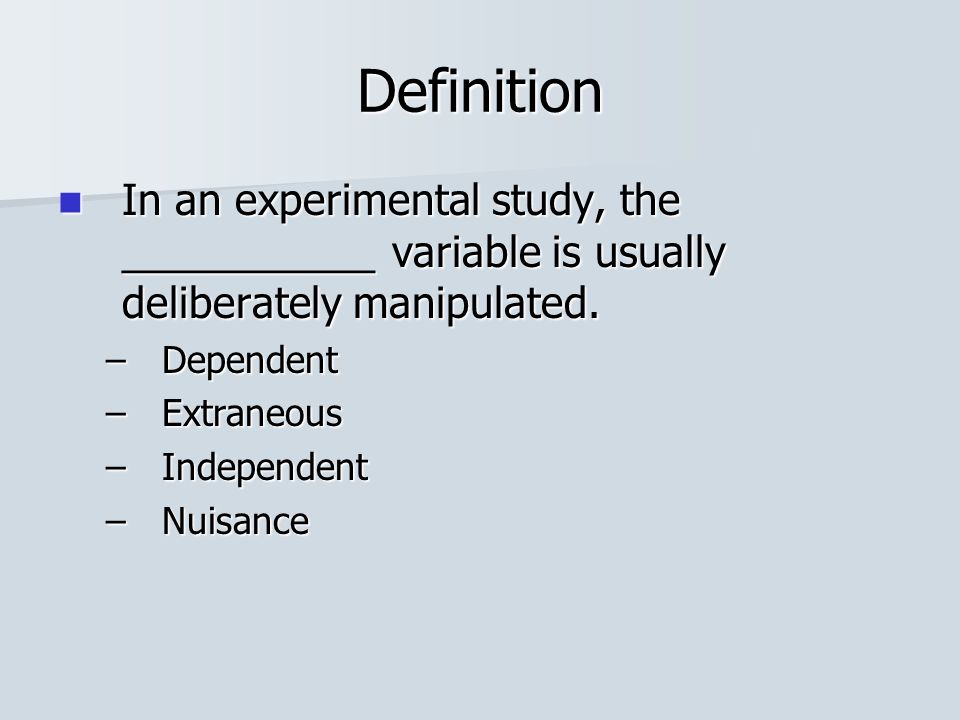 Definition

In an experimental study, the ___________ variable is usually deliberately manipulated.

– Dependent
– Extraneous
– Independent
– Nuisance